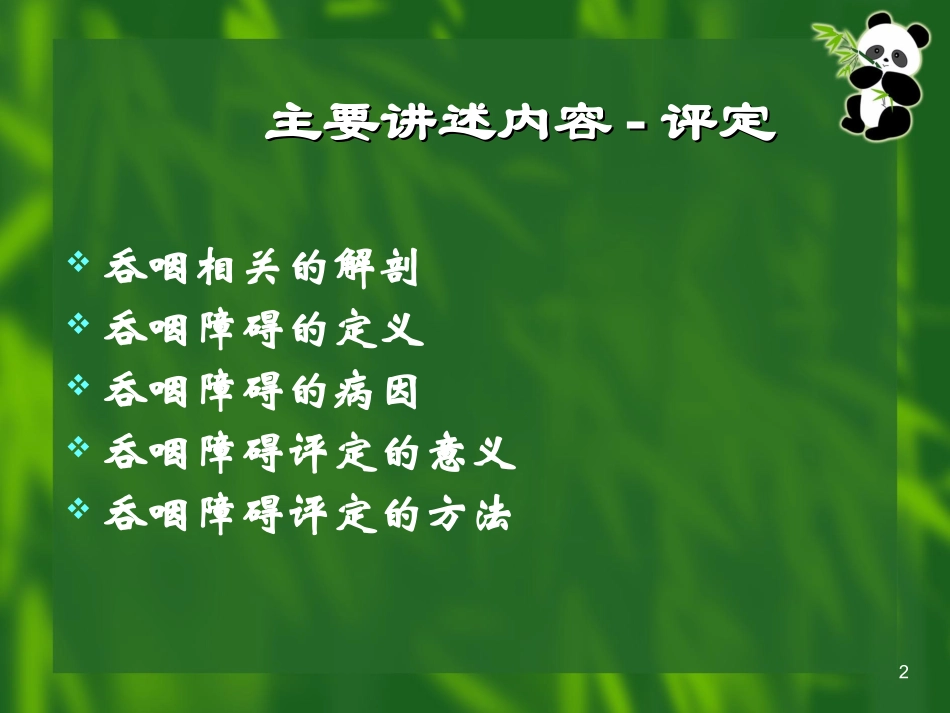 主要讲述内容－评定

❖ 吞咽相关的解剖
❖ 吞咽障碍的定义
❖ 吞咽障碍的病因
❖ 吞咽障碍评定的意义
❖ 吞咽障碍评定的方法

2